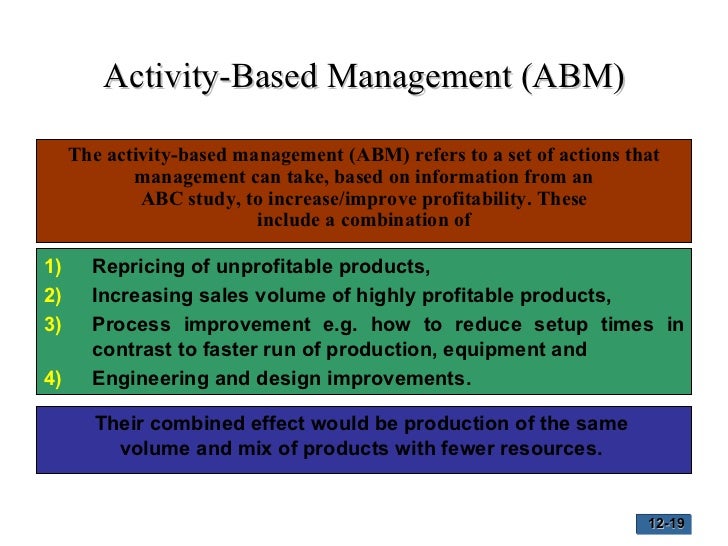 Activity-Based Management (ABM)

The activity-based management (ABM) refers to a set of actions that management can take, based on information from an ABC study, to increase/improve profitability. These include a combination of

1) Repricing of unprofitable products,
2) Increasing sales volume of highly profitable products,
3) Process improvement e.g. how to reduce setup times in contrast to faster run of production, equipment and
4) Engineering and design improvements.

Their combined effect would be production of the same volume and mix of products with fewer resources.

12-19